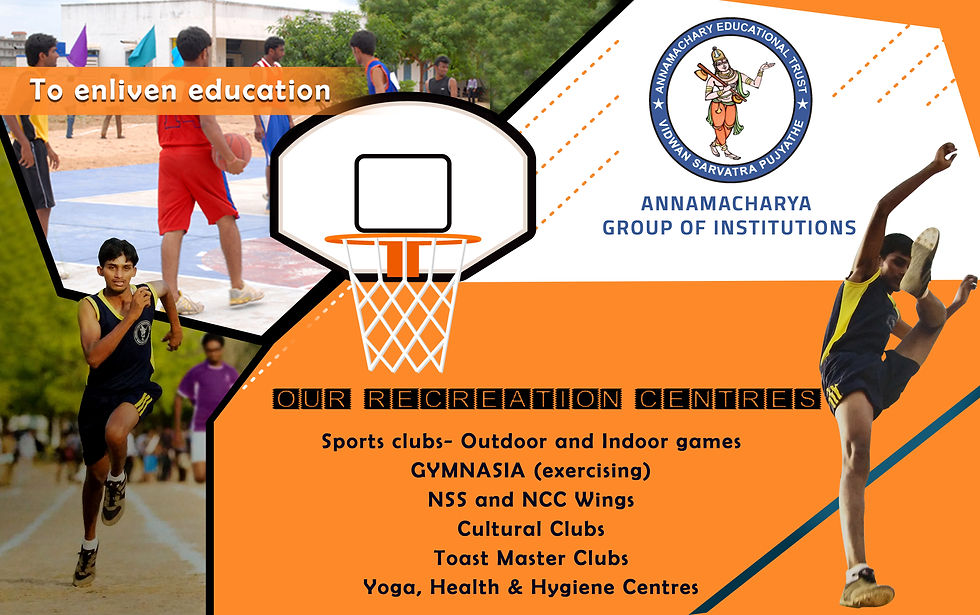 To enliven education

ANNAMACHARY EDUCATIONAL TRUST
VIDWAN SARVATRA PUJYATHE

ANNAMACHARYA
GROUP OF INSTITUTIONS

OUR RECREATION CENTRES

Sports clubs- Outdoor and Indoor games
GYMNASIA (exercising)
NSS and NCC Wings
Cultural Clubs
Toast Master Clubs
Yoga, Health & Hygiene Centres